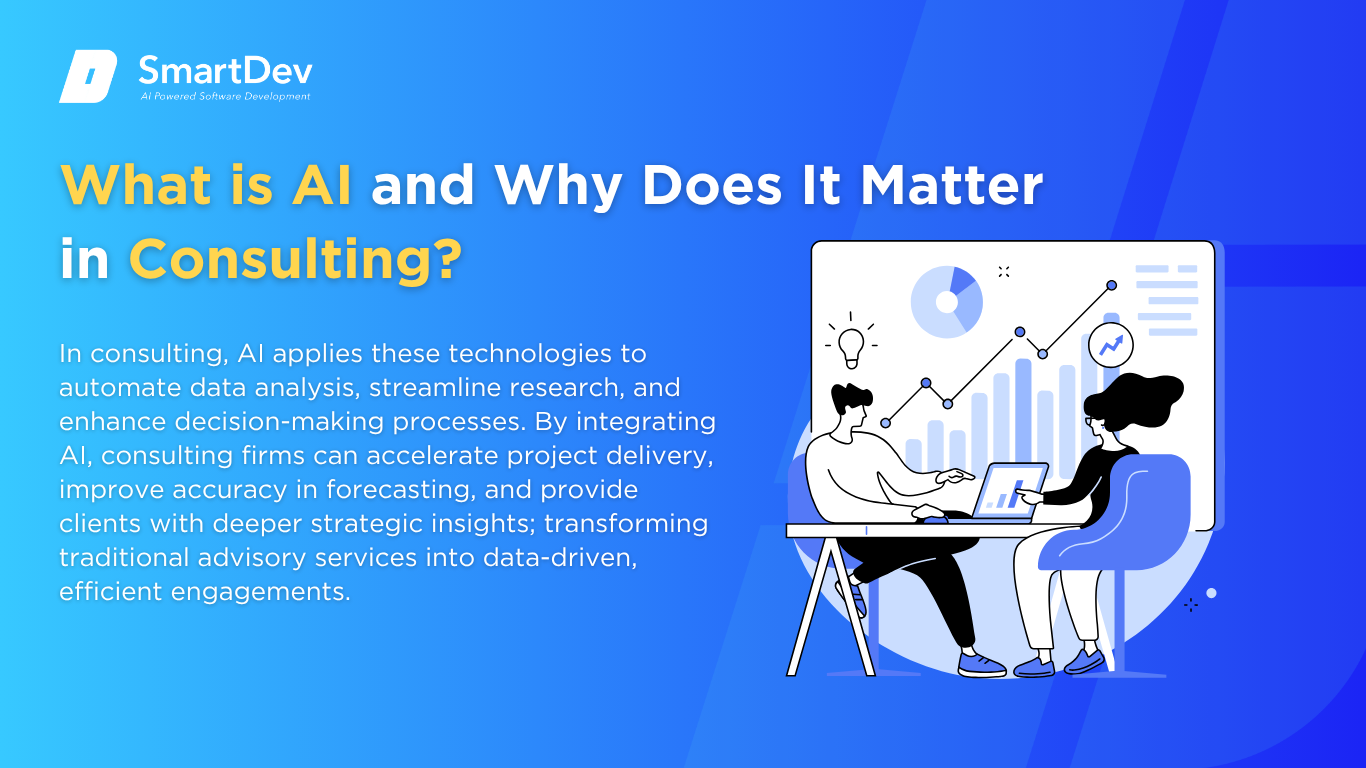 SmartDev
AI Powered Software Development

What is AI and Why Does It Matter in Consulting?

In consulting, AI applies these technologies to automate data analysis, streamline research, and enhance decision-making processes. By integrating AI, consulting firms can accelerate project delivery, improve accuracy in forecasting, and provide clients with deeper strategic insights; transforming traditional advisory services into data-driven, efficient engagements.